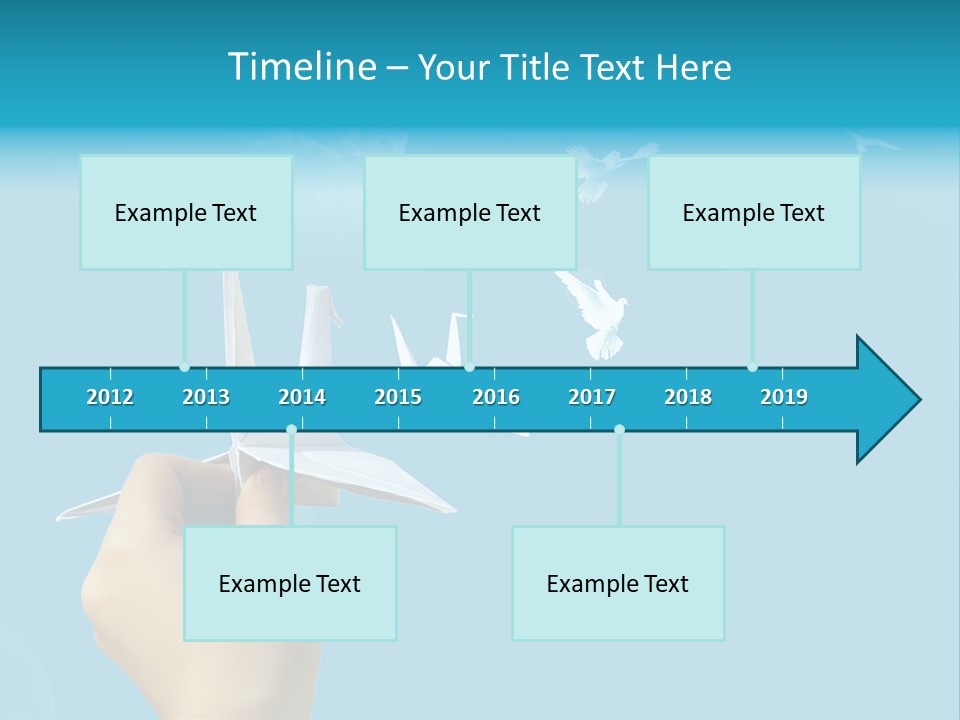 Timeline – Your Title Text Here

Example Text

Example Text

Example Text

2012 2013 2014 2015 2016 2017 2018 2019

Example Text

Example Text